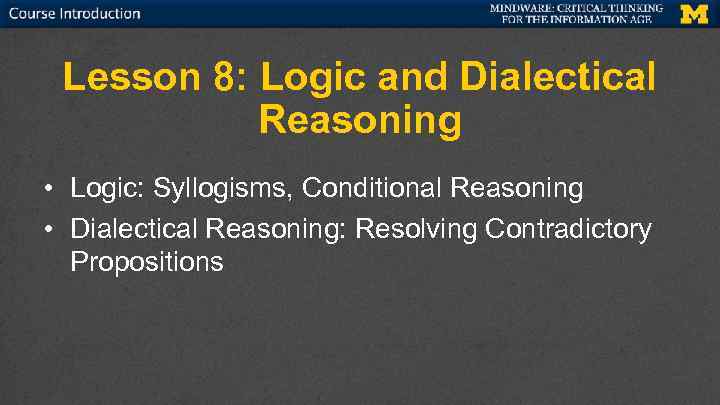 Course Introduction

MINDWARE: CRITICAL THINKING FOR THE INFORMATION AGE

M

Lesson 8: Logic and Dialectical Reasoning

• Logic: Syllogisms, Conditional Reasoning
• Dialectical Reasoning: Resolving Contradictory Propositions